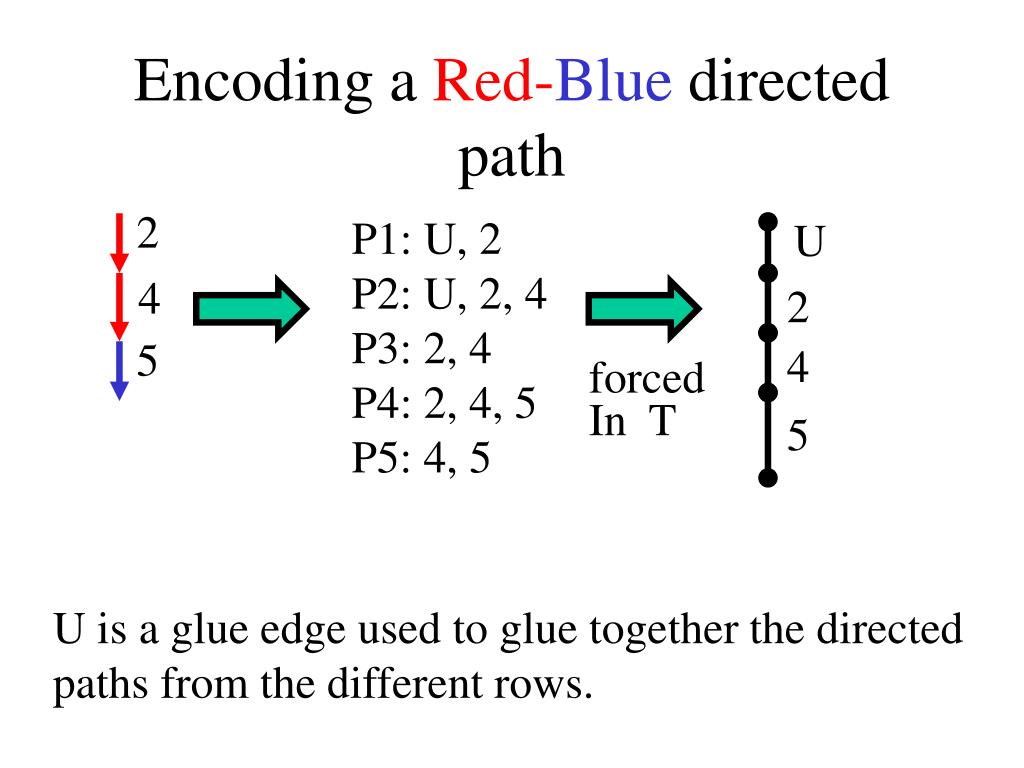 Encoding a Red-Blue directed path

2
4
5

P1: U, 2
P2: U, 2, 4
P3: 2, 4
P4: 2, 4, 5
P5: 4, 5

forced
In T

U
2
4
5

U is a glue edge used to glue together the directed paths from the different rows.